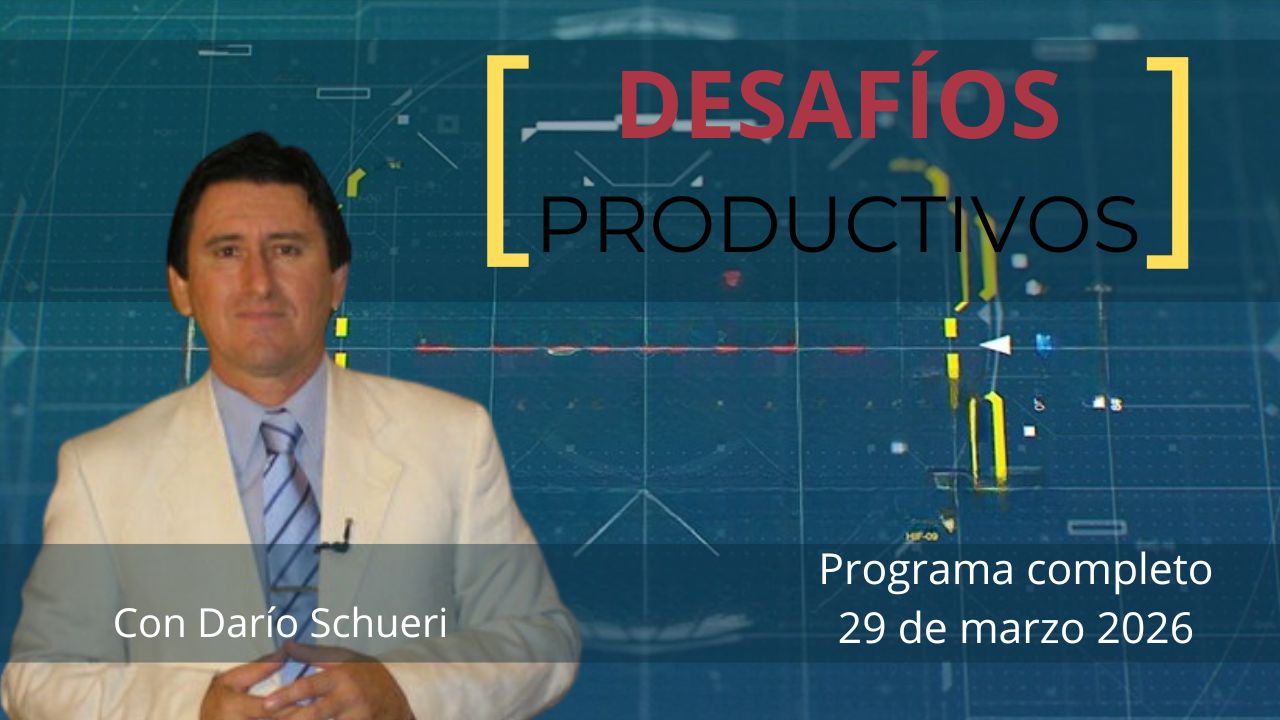 DESAFÍOS
PRODUCTIVOS

Con Darío Schueri

Programa completo
29 de marzo 2026